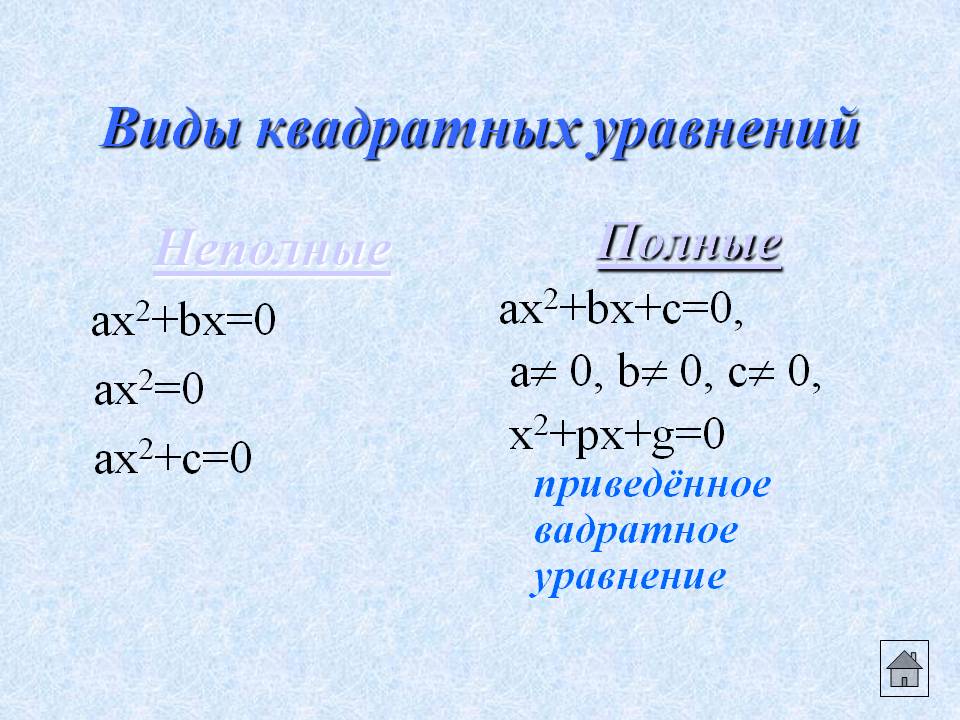 Виды квадратных уравнений

Неполные

$ax^2+bx=0$

$ax^2=0$

$ax^2+c=0$

Полные

$ax^2+bx+c=0$,

$a\neq 0$, $b\neq 0$, $c\neq 0$,

$x^2+px+g=0$

приведённое вадратное уравнение